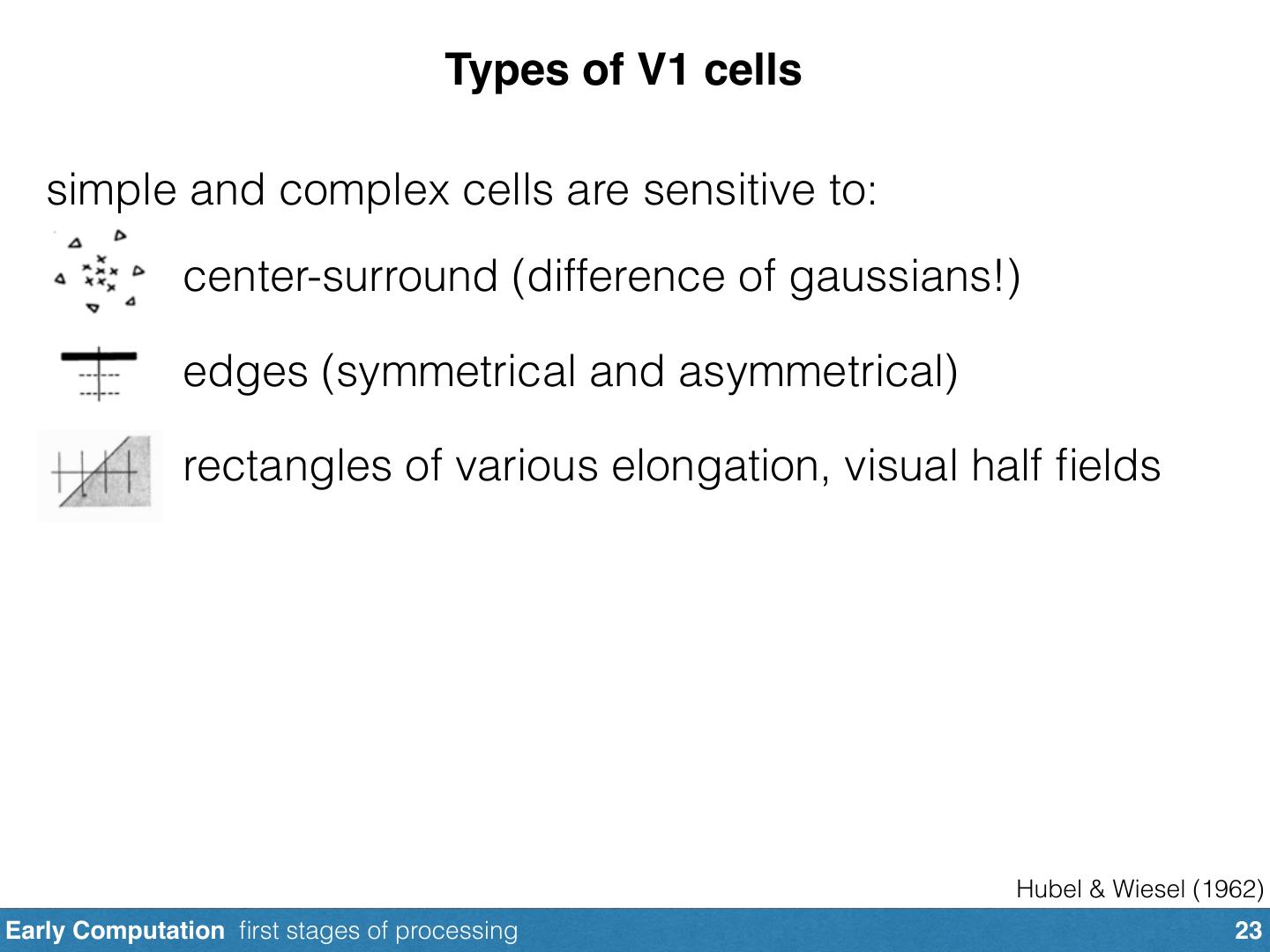 Types of V1 cells

simple and complex cells are sensitive to:

center-surround (difference of gaussians!)

edges (symmetrical and asymmetrical)

rectangles of various elongation, visual half fields

Hubel & Wiesel (1962)

Early Computation first stages of processing 23